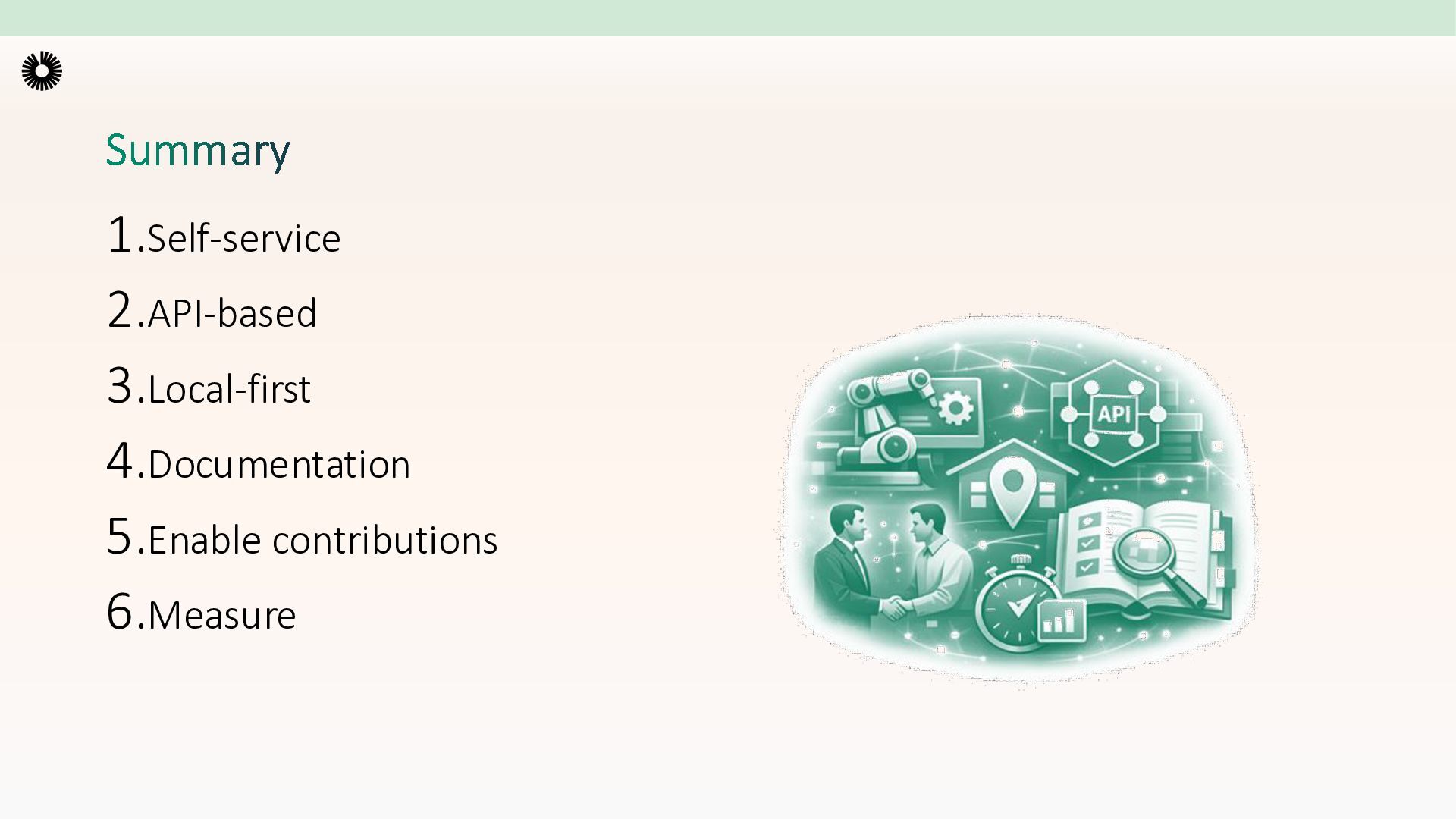 Summary

1. Self-service
2. API-based
3. Local-first
4. Documentation
5. Enable contributions
6. Measure

API